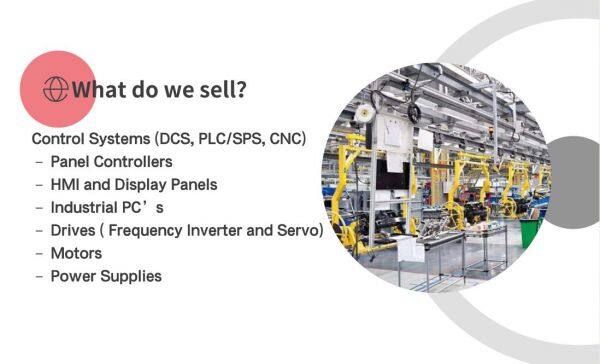 What do we sell?

Control Systems (DCS, PLC/SPS, CNC)
- Panel Controllers
- HMI and Display Panels
- Industrial PC’s
- Drives ( Frequency Inverter and Servo)
- Motors
- Power Supplies